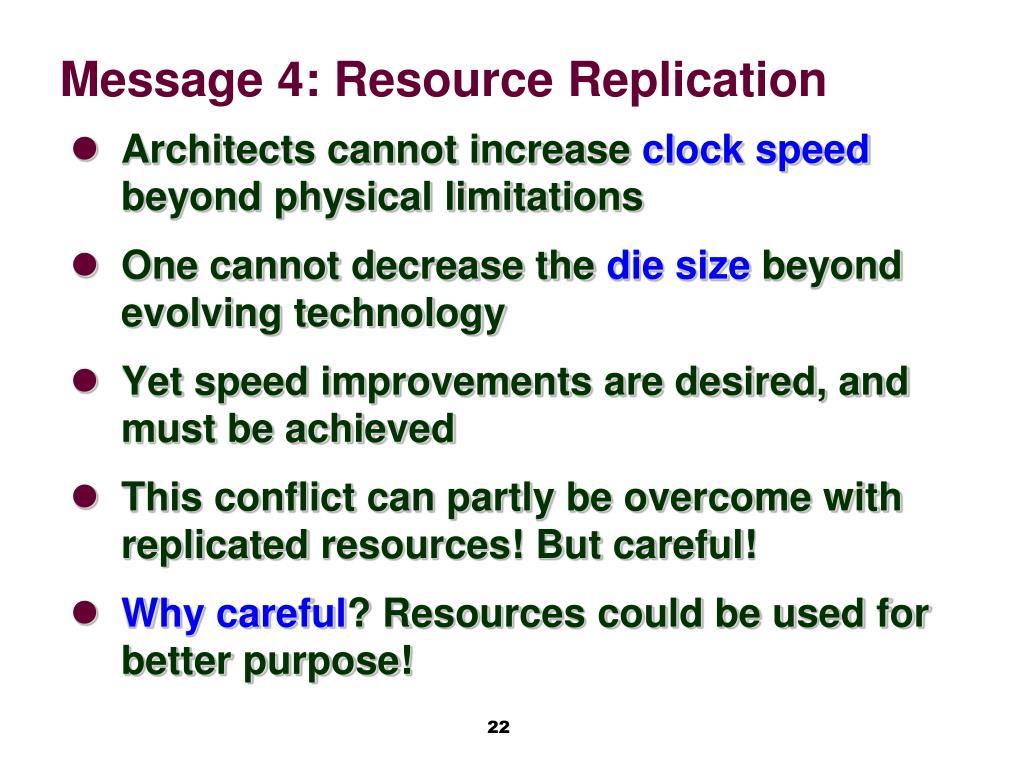 Message 4: Resource Replication

- Architects cannot increase clock speed beyond physical limitations
- One cannot decrease the die size beyond evolving technology
- Yet speed improvements are desired, and must be achieved
- This conflict can partly be overcome with replicated resources! But careful!
- Why careful? Resources could be used for better purpose!

22